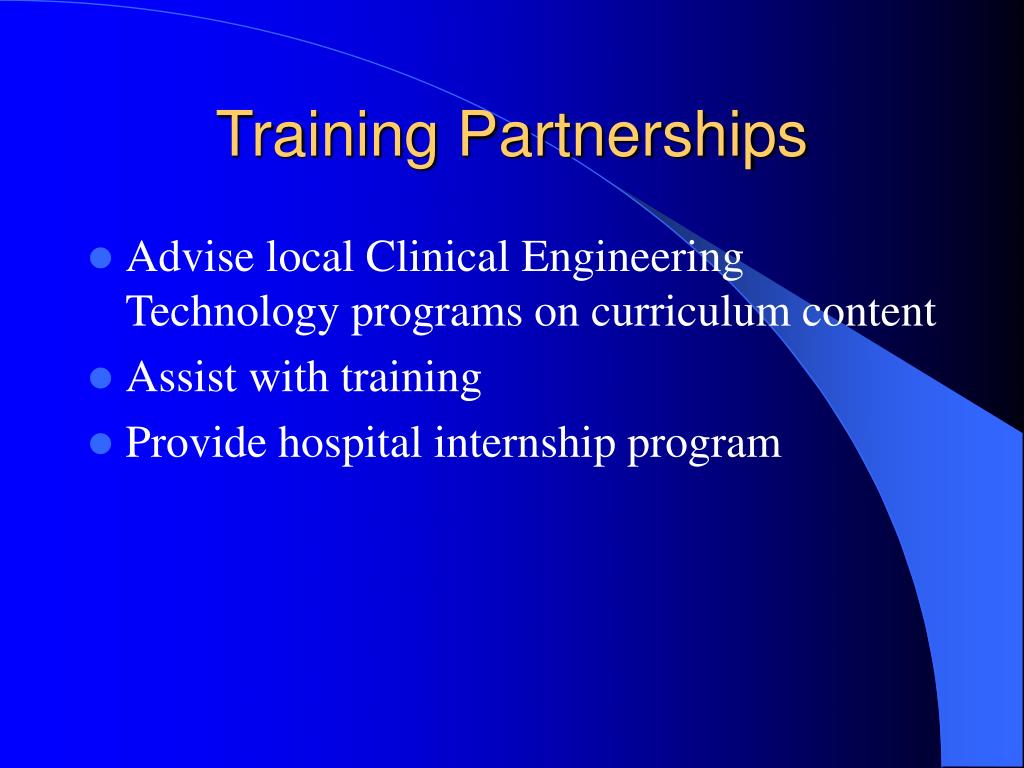 Training Partnerships

- Advise local Clinical Engineering Technology programs on curriculum content
- Assist with training
- Provide hospital internship program